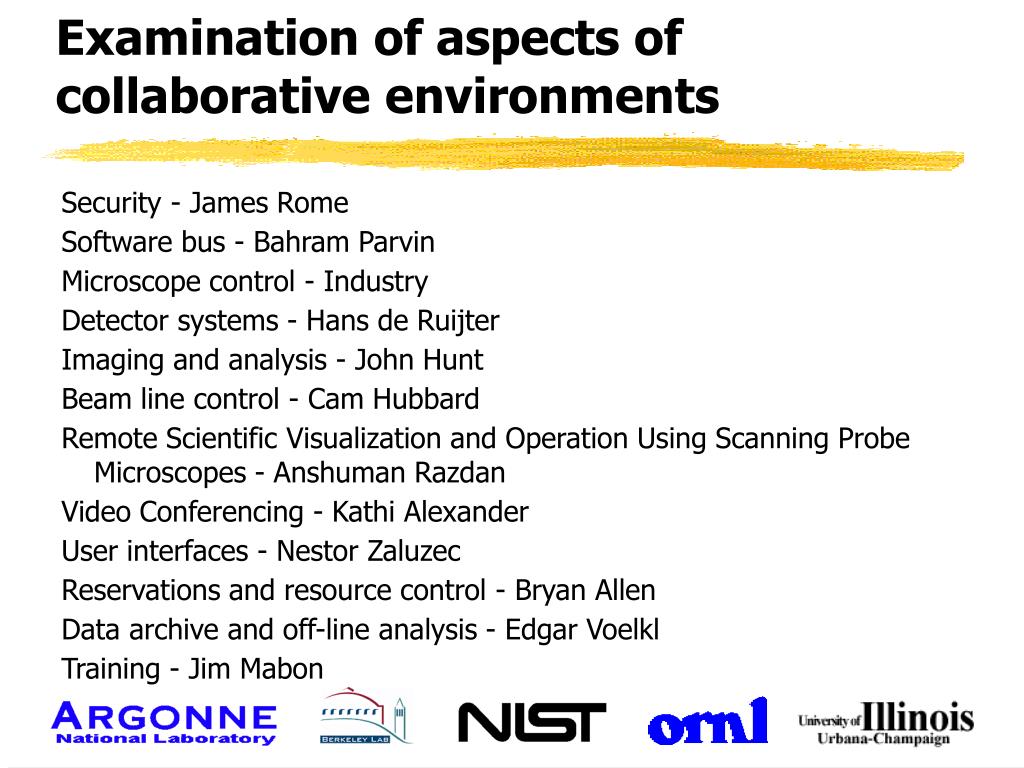 Examination of aspects of collaborative environments

Security - James Rome
Software bus - Bahram Parvin
Microscope control - Industry
Detector systems - Hans de Ruijter
Imaging and analysis - John Hunt
Beam line control - Cam Hubbard
Remote Scientific Visualization and Operation Using Scanning Probe Microscopes - Anshuman Razdan
Video Conferencing - Kathi Alexander
User interfaces - Nestor Zaluzec
Reservations and resource control - Bryan Allen
Data archive and off-line analysis - Edgar Voelkl
Training - Jim Mabon

ARGONNE
National Laboratory
BERKELEY LAB
NIST
ornl
University of Illinois
Urbana-Champaign